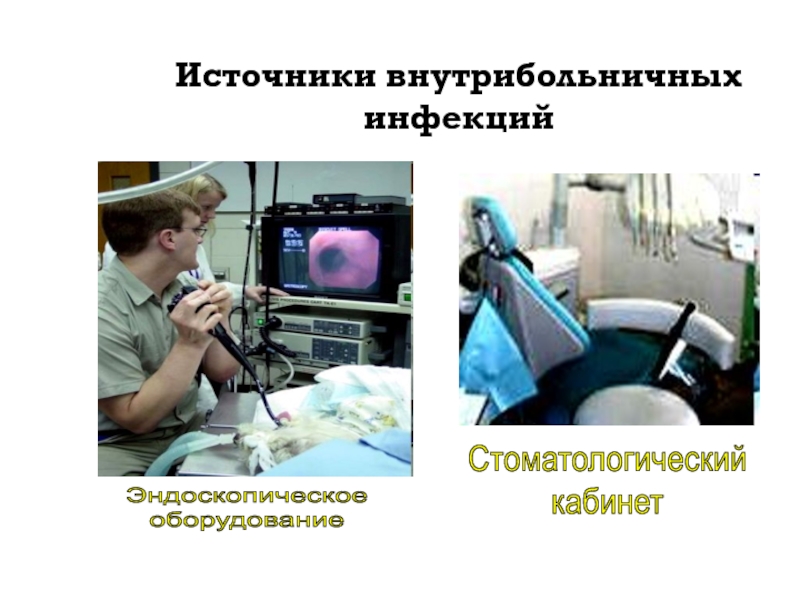 Источники внутрибольничных инфекций

Эндоскопическое оборудование

Стоматологический кабинет